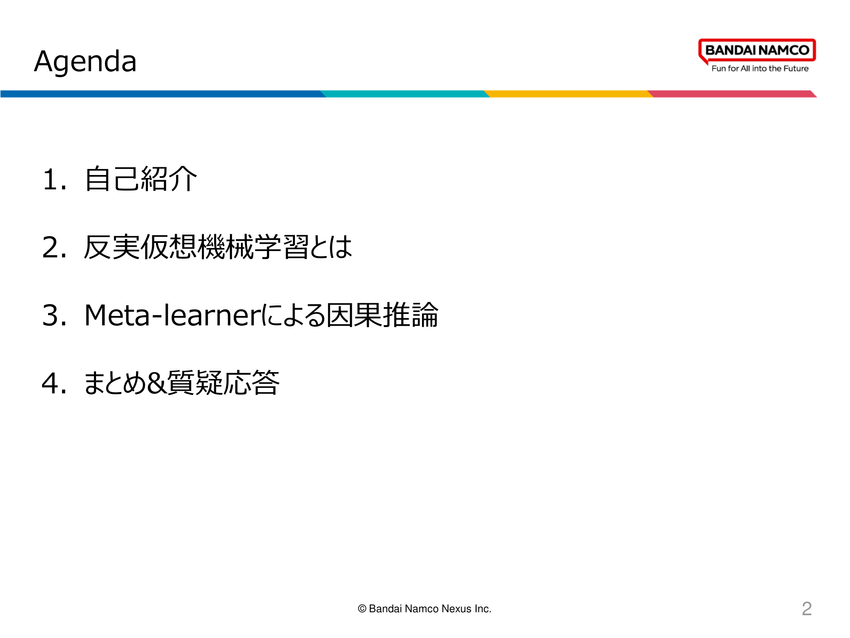 Agenda

BANDAI NAMCO
Fun for All into the Future

1. 自己紹介

2. 反実仮想機械学習とは

3. Meta-learnerによる因果推論

4. まとめ&質疑応答

© Bandai Namco Nexus Inc.

2